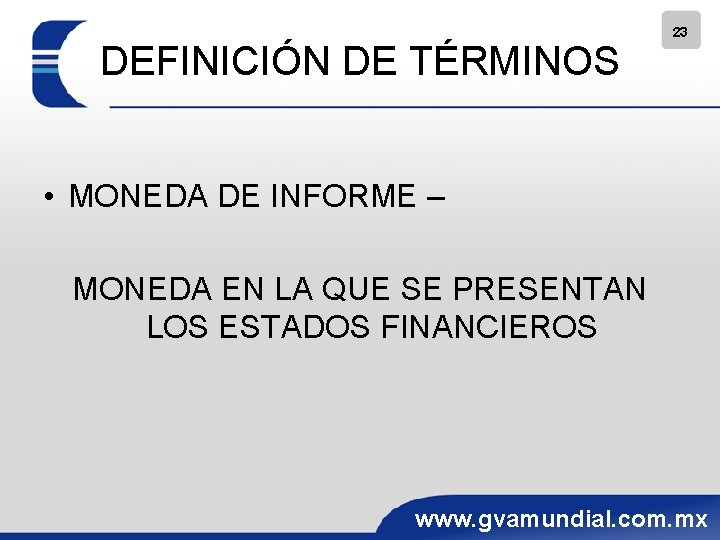 23

DEFINICIÓN DE TÉRMINOS

• MONEDA DE INFORME –

MONEDA EN LA QUE SE PRESENTAN LOS ESTADOS FINANCIEROS

www.gvamundial.com.mx